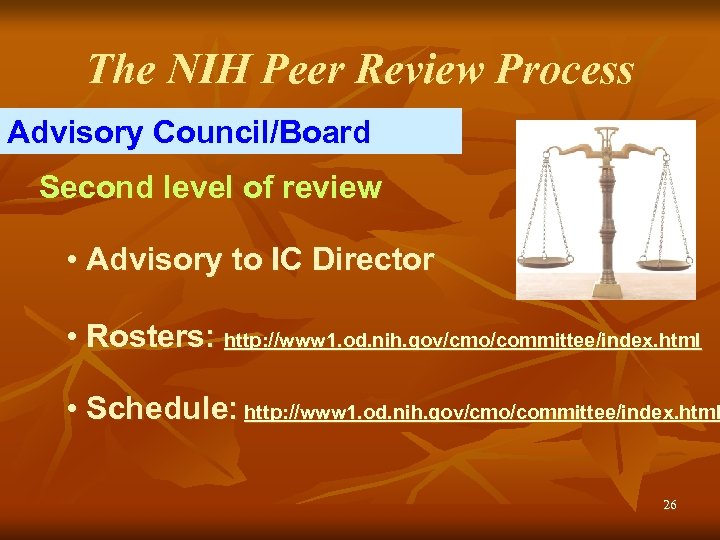 The NIH Peer Review Process

Advisory Council/Board

Second level of review

• Advisory to IC Director

• Rosters: http://www1.od.nih.gov/cmo/committee/index.html

• Schedule: http://www1.od.nih.gov/cmo/committee/index.html

26